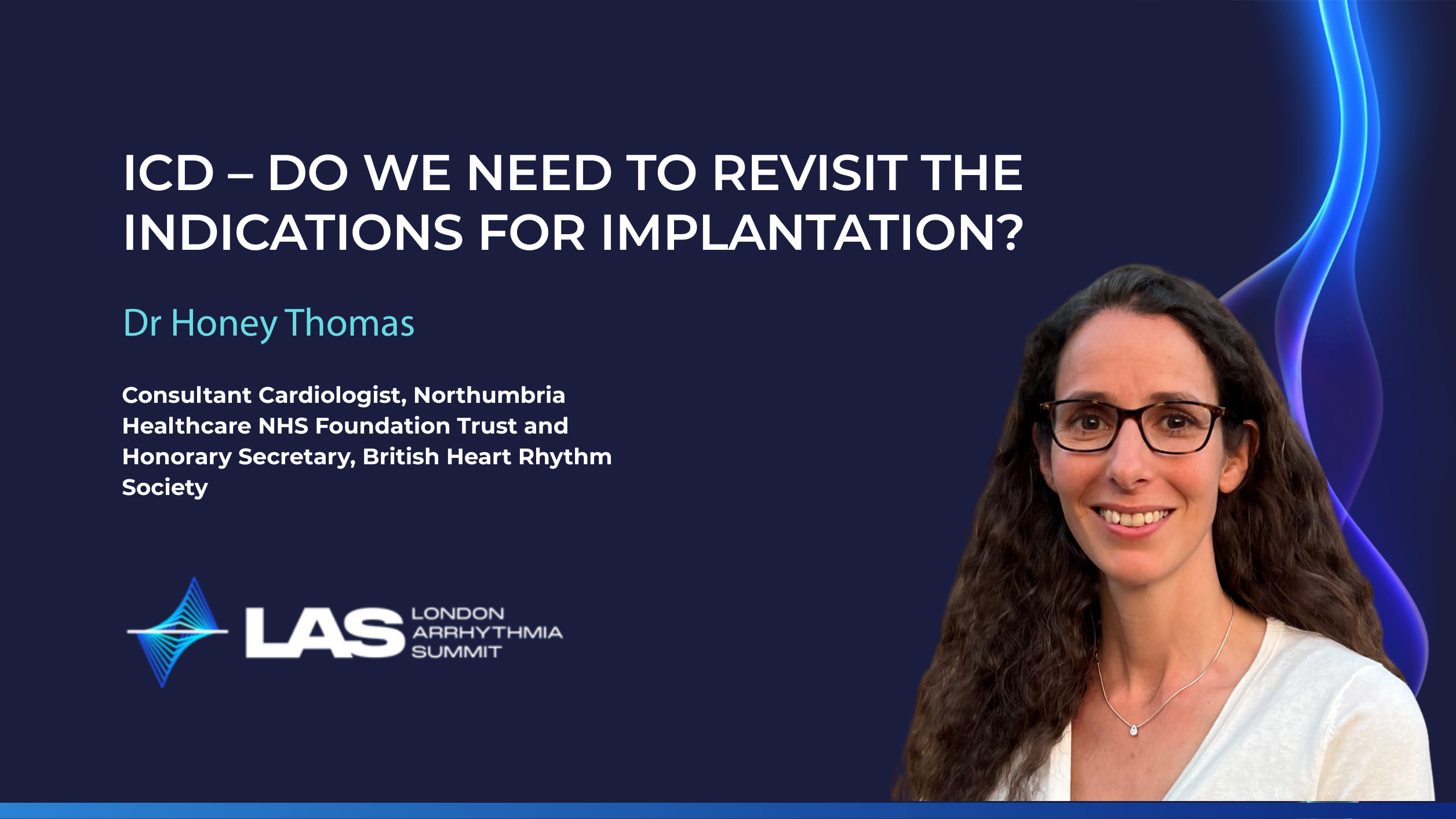 ICD – DO WE NEED TO REVISIT THE INDICATIONS FOR IMPLANTATION?

Dr Honey Thomas

Consultant Cardiologist, Northumbria Healthcare NHS Foundation Trust and Honorary Secretary, British Heart Rhythm Society

LAS LONDON ARRHYTHMIA SUMMIT